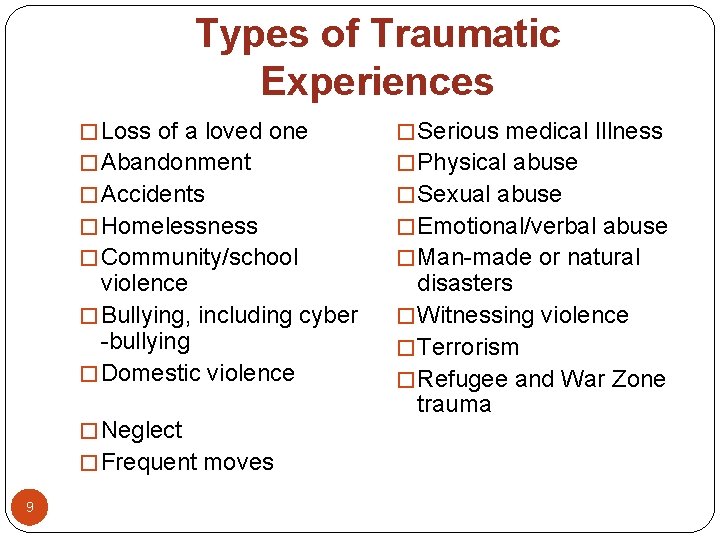 Types of Traumatic Experiences

□ Loss of a loved one
□ Abandonment
□ Accidents
□ Homelessness
□ Community/school violence
□ Bullying, including cyber -bullying
□ Domestic violence

□ Neglect
□ Frequent moves

□ Serious medical Illness
□ Physical abuse
□ Sexual abuse
□ Emotional/verbal abuse
□ Man-made or natural disasters
□ Witnessing violence
□ Terrorism
□ Refugee and War Zone trauma

9